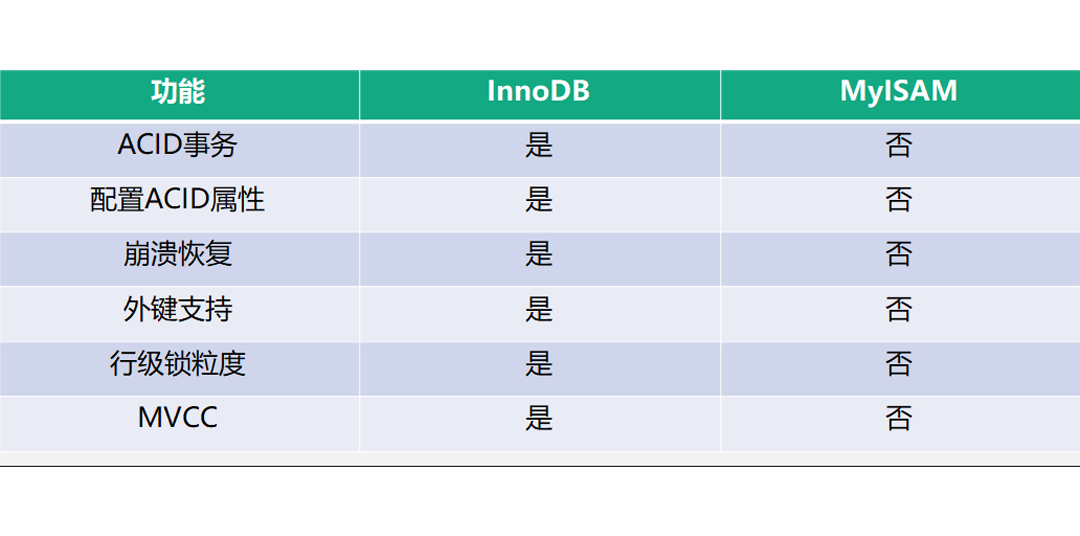 | 功能 | InnoDB | MyISAM |
|---|---|---|
| ACID事务 | 是 | 否 |
| 配置ACID属性 | 是 | 否 |
| 崩溃恢复 | 是 | 否 |
| 外键支持 | 是 | 否 |
| 行级锁粒度 | 是 | 否 |
| MVCC | 是 | 否 |